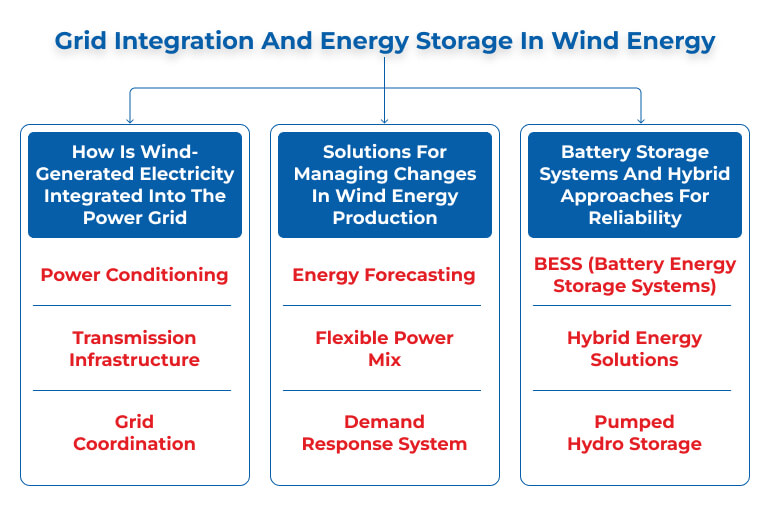 Grid Integration And Energy Storage In Wind Energy

How Is Wind-Generated Electricity Integrated Into The Power Grid

Power Conditioning

Transmission Infrastructure

Grid Coordination

Solutions For Managing Changes In Wind Energy Production

Energy Forecasting

Flexible Power Mix

Demand Response System

Battery Storage Systems And Hybrid Approaches For Reliability

BESS (Battery Energy Storage Systems)

Hybrid Energy Solutions

Pumped Hydro Storage